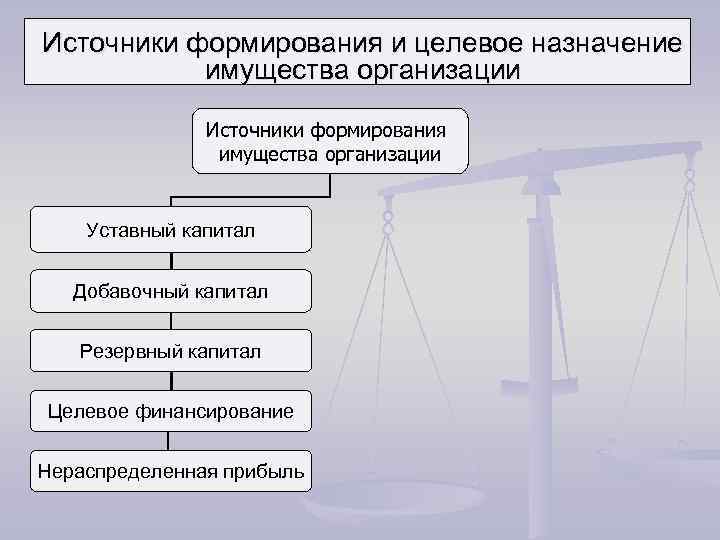 Источники формирования и целевое назначение имущества организации

Источники формирования имущества организации

Уставный капитал

Добавочный капитал

Резервный капитал

Целевое финансирование

Нераспределенная прибыль